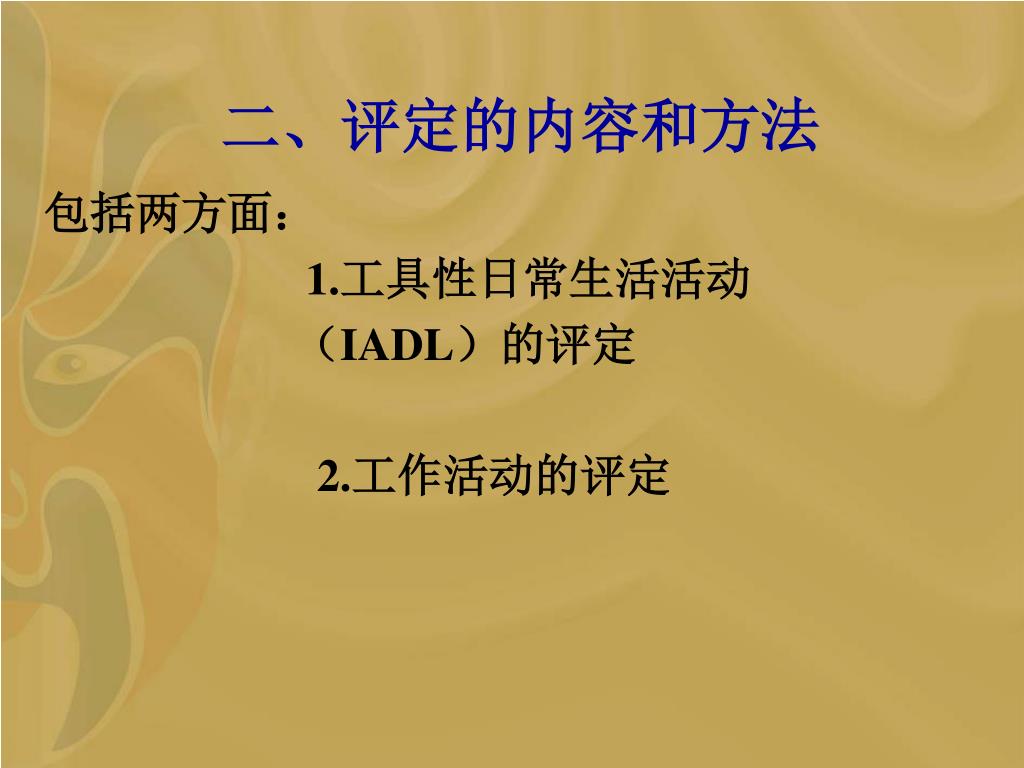 二、评定的内容和方法

包括两方面：

1.工具性日常生活活动（IADL）的评定

2.工作活动的评定